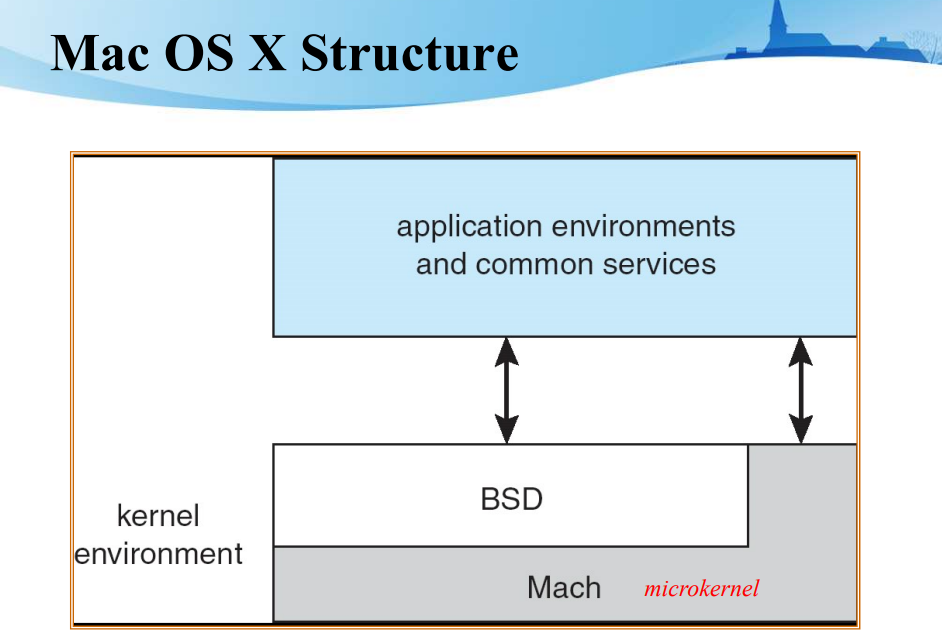 Mac OS X Structure

application environments and common services

kernel environment

BSD

Mach

microkernel